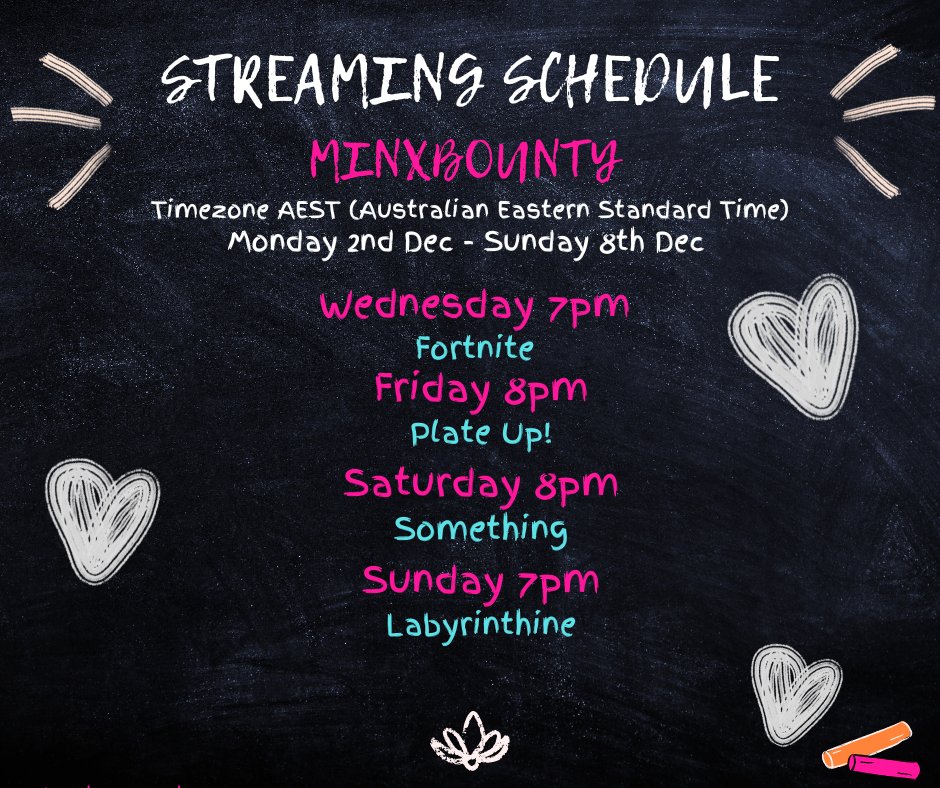 STREAMING SCHEDULE

MINXBOUNTY

Timezone AEST (Australian Eastern Standard Time)
Monday 2nd Dec - Sunday 8th Dec

Wednesday 7pm
Fortnite

Friday 8pm
Plate Up!

Saturday 8pm
Something

Sunday 7pm
Labyrinthine